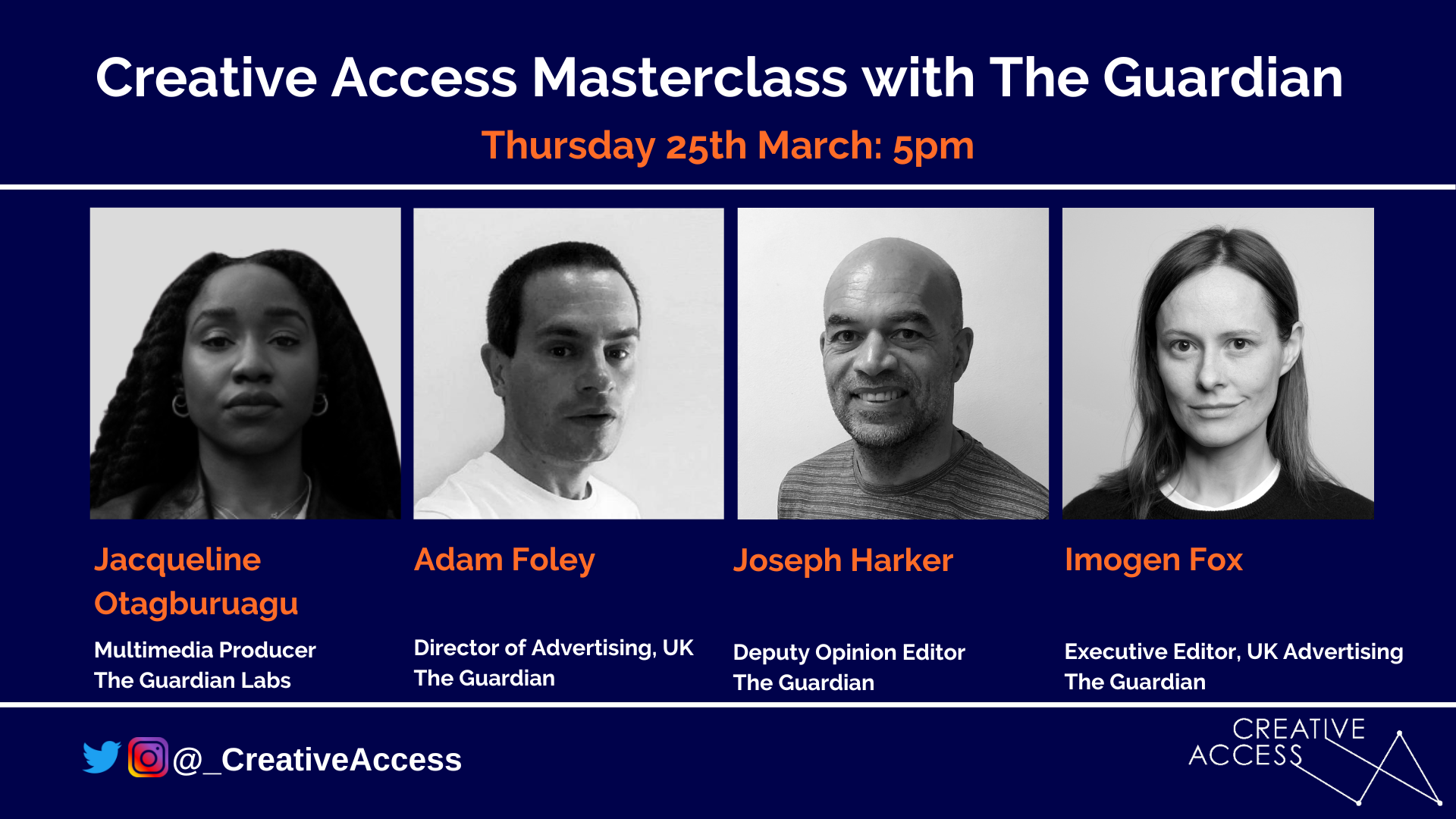 Creative Access Masterclass with The Guardian

Thursday 25th March: 5pm

Jacqueline Otagburuagu

Multimedia Producer
The Guardian Labs

Adam Foley

Director of Advertising, UK
The Guardian

Joseph Harker

Deputy Opinion Editor
The Guardian

Imogen Fox

Executive Editor, UK Advertising
The Guardian

@_CreativeAccess

CREATIVE ACCESS